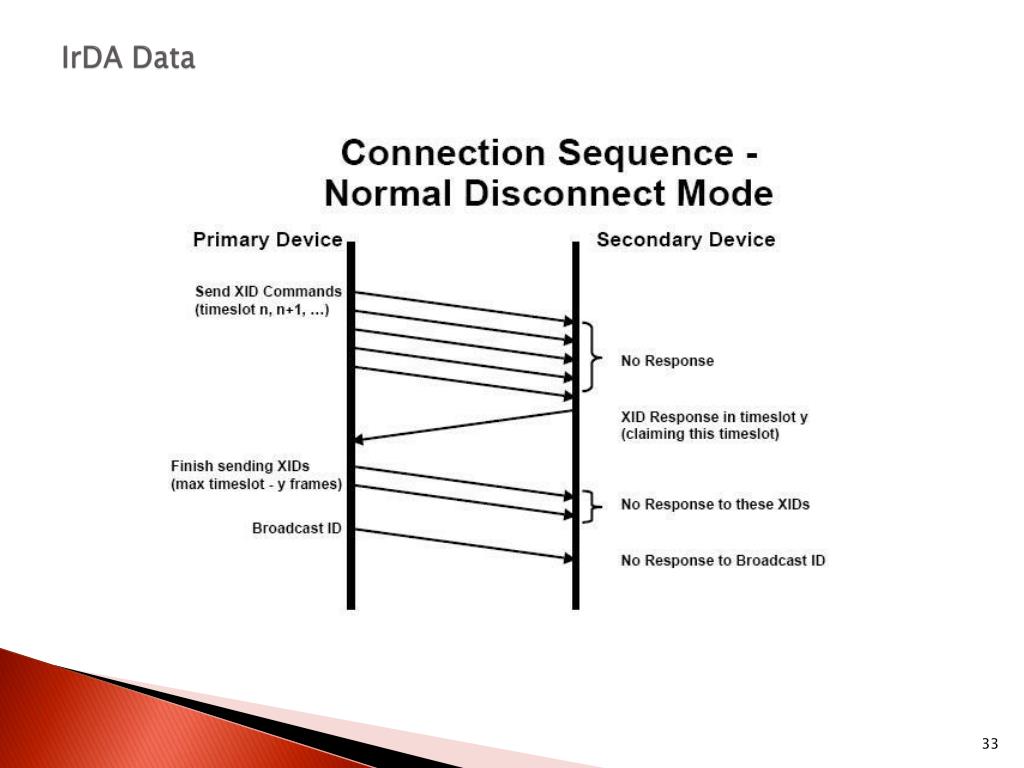 IrDA Data

Connection Sequence - Normal Disconnect Mode

Primary Device

Secondary Device

Send XID Commands (timeslot n, n+1, ...)

No Response

XID Response in timeslot y (claiming this timeslot)

Finish sending XIDs (max timeslot - y frames)

No Response to these XIDs

Broadcast ID

No Response to Broadcast ID

33